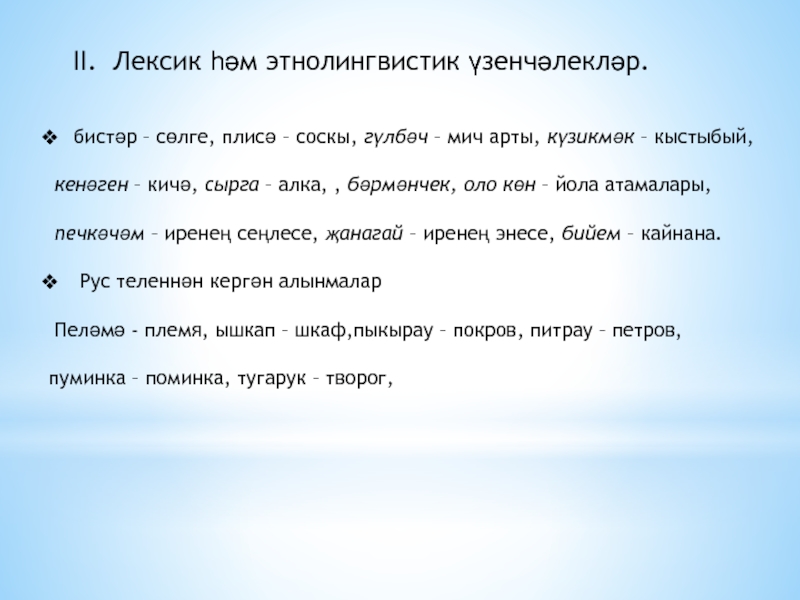 II. Лексик һәм этнолингвистик үзенчәлекләр.

❖ бистәр – сөлге, плисә – соскы, гүлбәч – мич арты, күзикмәк – кыстыбый, кенәген – кичә, сырга – алка, , бәрмәнчек, оло көн – йола атамалары, печкәчәм – иренең сеңлесе, җанагай – иренең энесе, бийем – кайнана.

❖ Рус теленнән кергән алынмалар

Пеләмә - племя, ышкап – шкаф,пыкырау – покров, питрау – петров, пуминка – поминка, тугарук – творог,